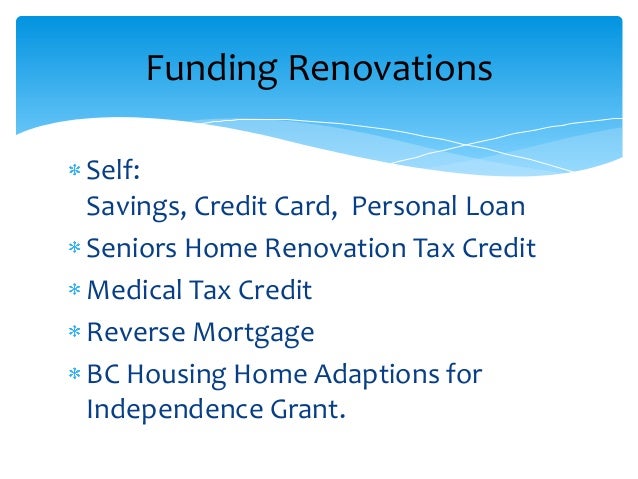 Funding Renovations

* Self:
Savings, Credit Card,  Personal Loan
* Seniors Home Renovation Tax Credit
* Medical Tax Credit
* Reverse Mortgage
* BC Housing Home Adaptions for Independence Grant.